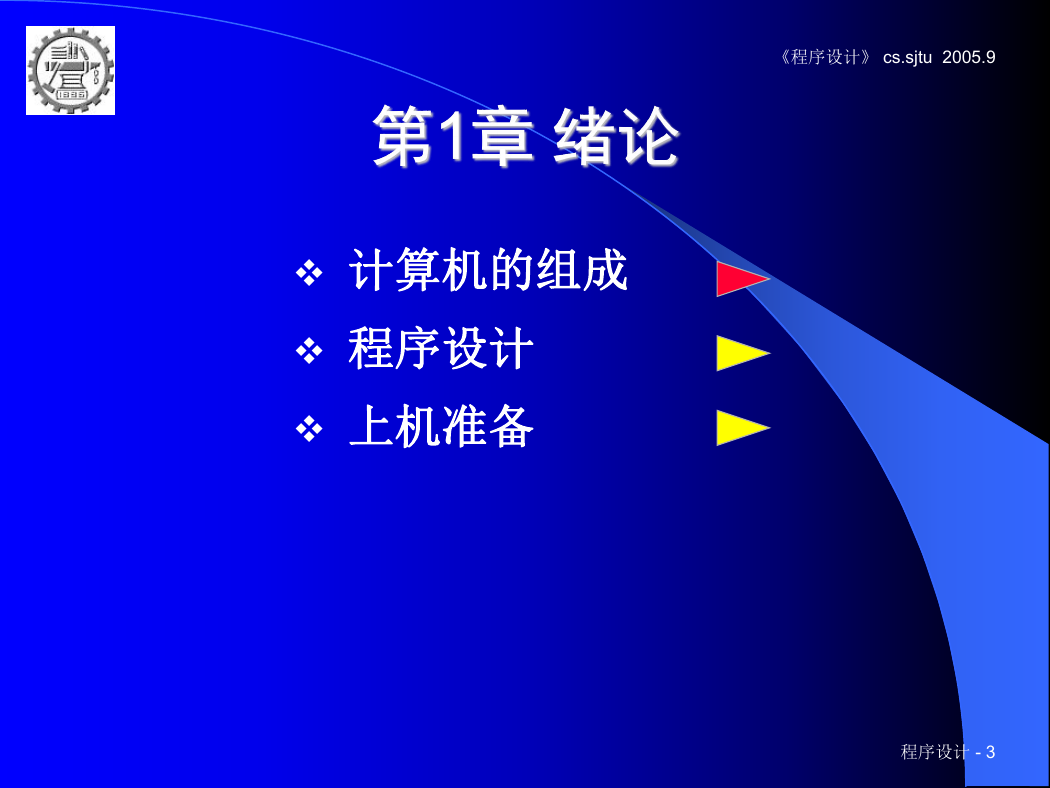 《程序设计》 cs.sjtu 2005.9

第1章 绪论

❖ 计算机的组成

❖ 程序设计

❖ 上机准备

程序设计 - 3